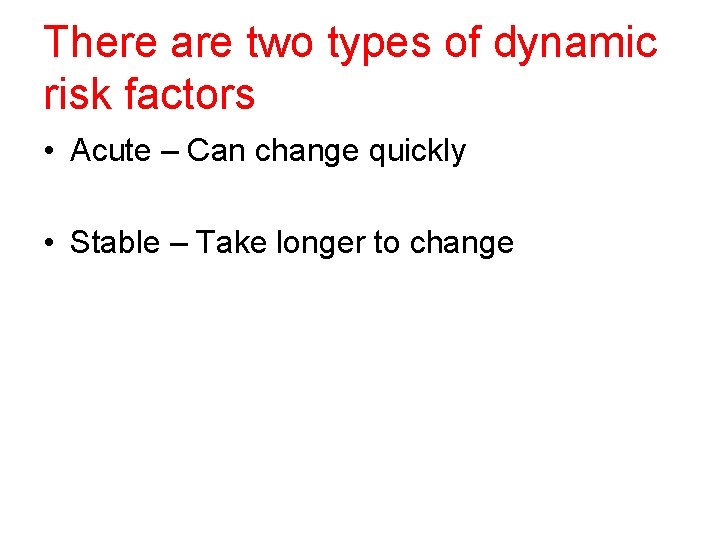 There are two types of dynamic risk factors

• Acute – Can change quickly

• Stable – Take longer to change